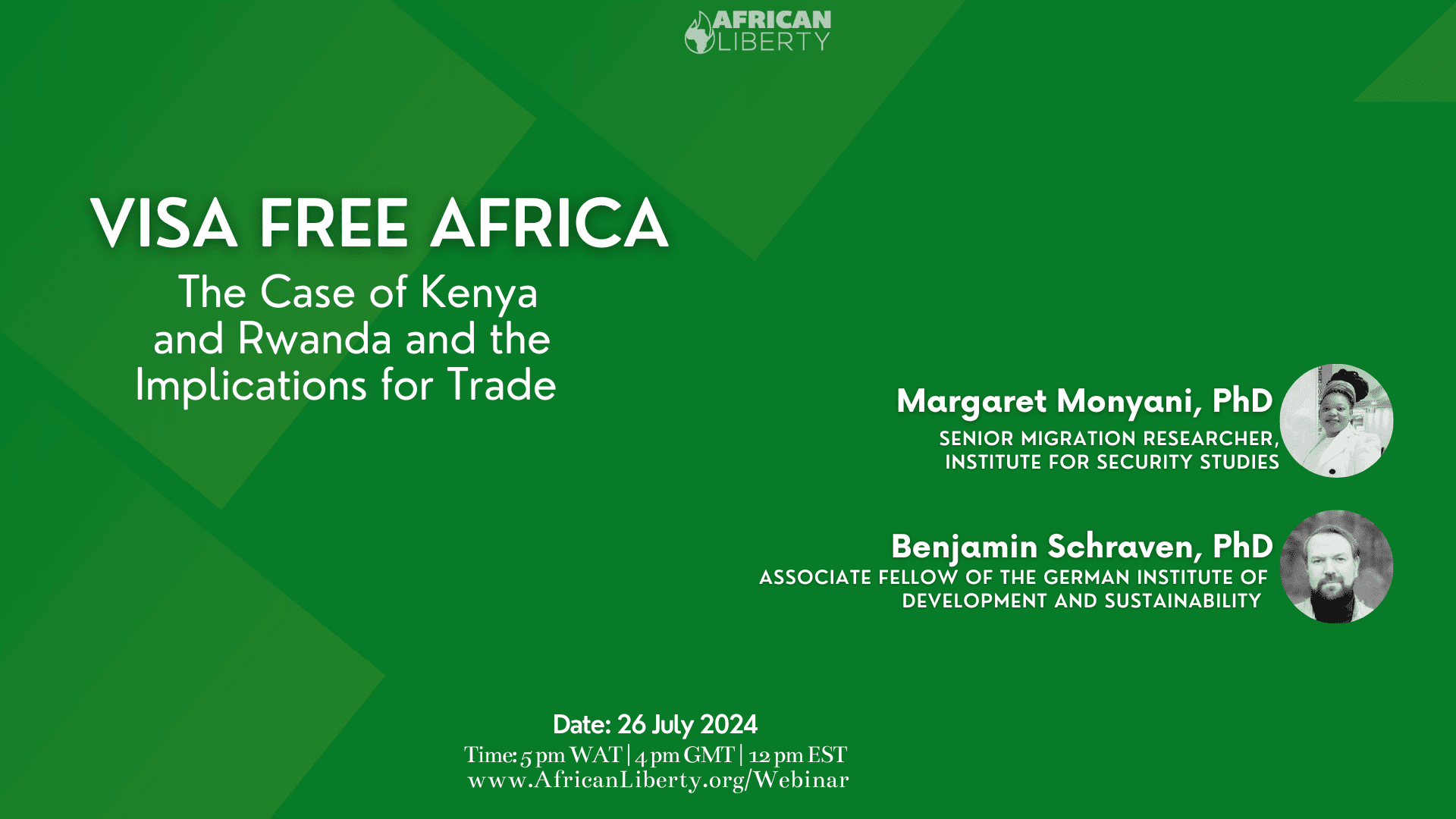 AFRICAN LIBERTY

VISA FREE AFRICA

The Case of Kenya and Rwanda and the Implications for Trade

Margaret Monyani, PhD
SENIOR MIGRATION RESEARCHER, INSTITUTE FOR SECURITY STUDIES

Benjamin Schraven, PhD
ASSOCIATE FELLOW OF THE GERMAN INSTITUTE OF DEVELOPMENT AND SUSTAINABILITY

Date: 26 July 2024
Time: 5 pm WAT | 4 pm GMT | 12 pm EST
www.AfricanLiberty.org/Webinar